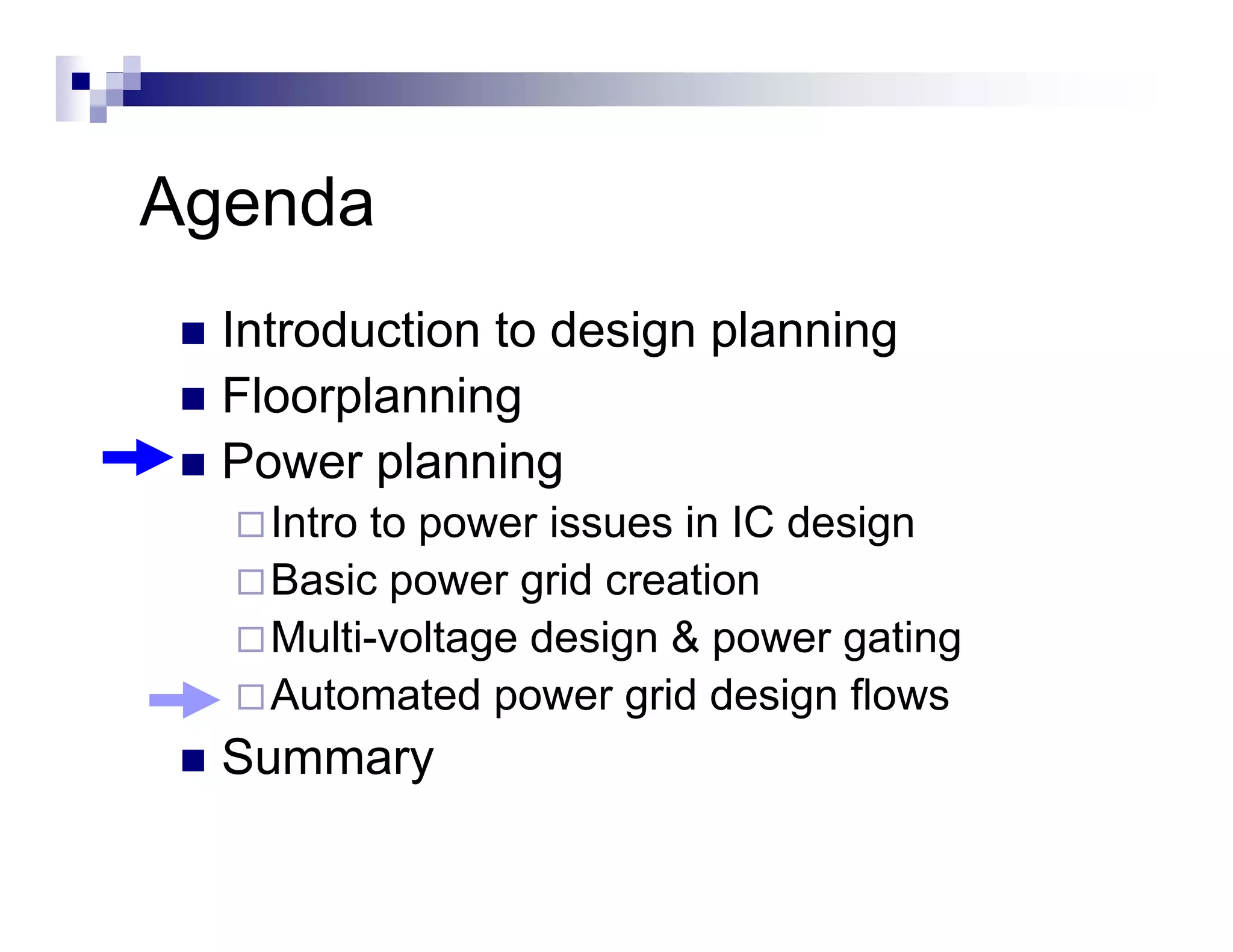 Agenda

■ Introduction to design planning
■ Floorplanning
■ Power planning
□ Intro to power issues in IC design
□ Basic power grid creation
□ Multi-voltage design & power gating
□ Automated power grid design flows
■ Summary